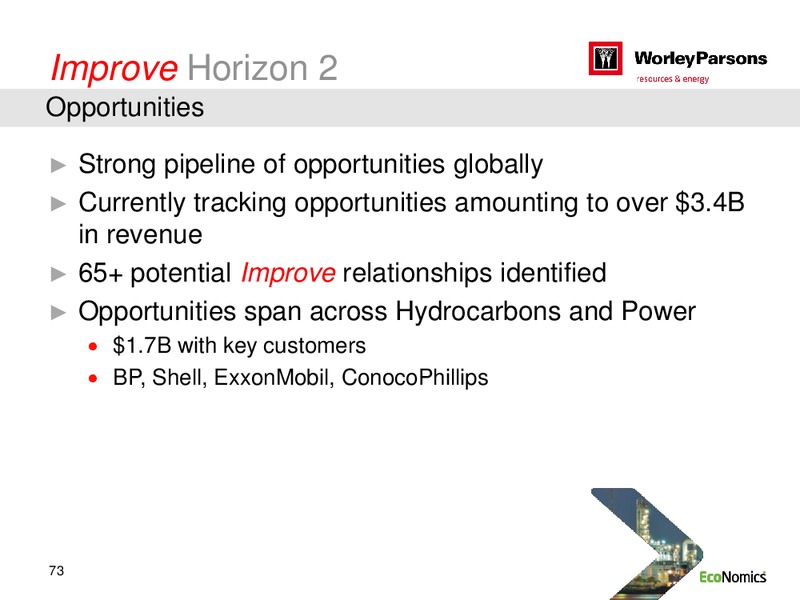 Improve Horizon 2

WorleyParsons
resources & energy

Opportunities

► Strong pipeline of opportunities globally
► Currently tracking opportunities amounting to over \$3.4B in revenue
► 65+ potential Improve relationships identified
► Opportunities span across Hydrocarbons and Power
• \$1.7B with key customers
• BP, Shell, ExxonMobil, ConocoPhillips

73

EcoNomics